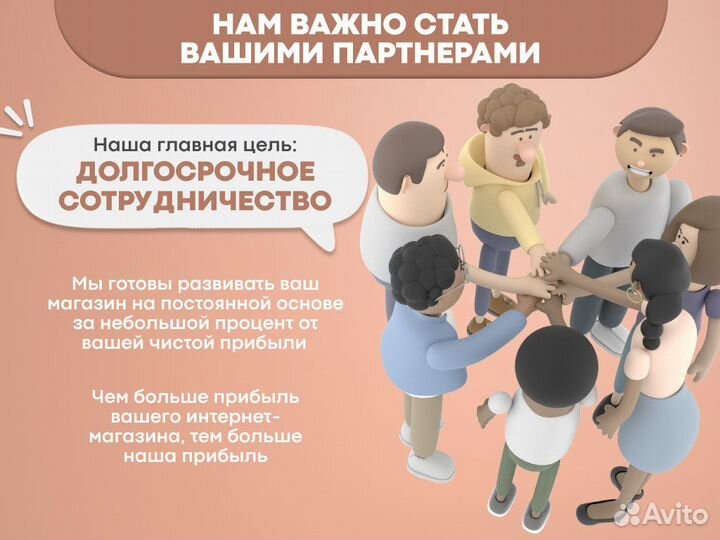 НАМ ВАЖНО СТАТЬ ВАШИМИ ПАРТНЕРАМИ

Наша главная цель:
ДОЛГОСРОЧНОЕ СОТРУДНИЧЕСТВО

Мы готовы развивать ваш магазин на постоянной основе за небольшой процент от вашей чистой прибыли

Чем больше прибыль вашего интернет-магазина, тем больше наша прибыль

Avito